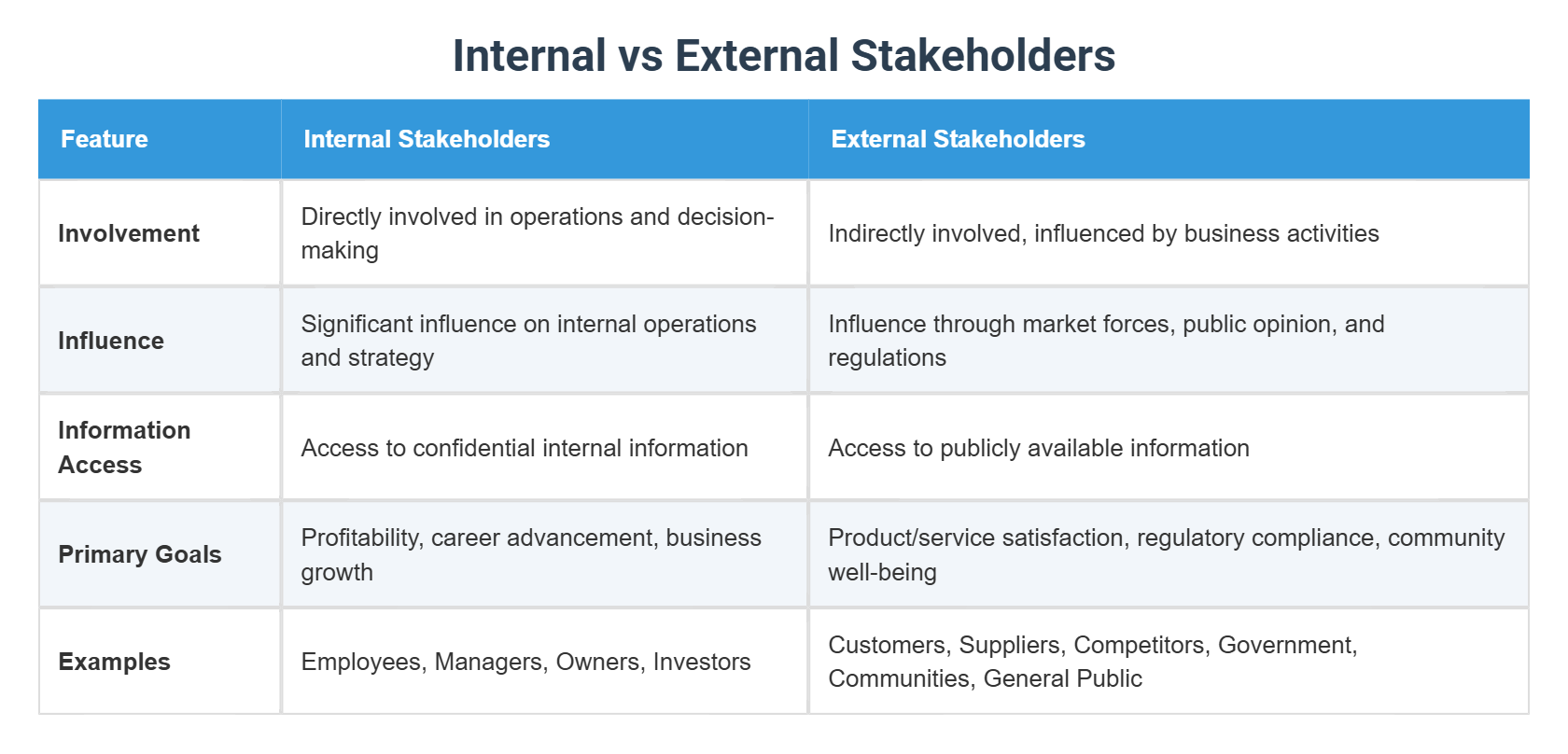 Internal vs External Stakeholders

| Feature | Internal Stakeholders | External Stakeholders |
|---|---|---|
| Involvement | Directly involved in operations and decision-making | Indirectly involved, influenced by business activities |
| Influence | Significant influence on internal operations and strategy | Influence through market forces, public opinion, and regulations |
| Information Access | Access to confidential internal information | Access to publicly available information |
| Primary Goals | Profitability, career advancement, business growth | Product/service satisfaction, regulatory compliance, community well-being |
| Examples | Employees, Managers, Owners, Investors | Customers, Suppliers, Competitors, Government, Communities, General Public |